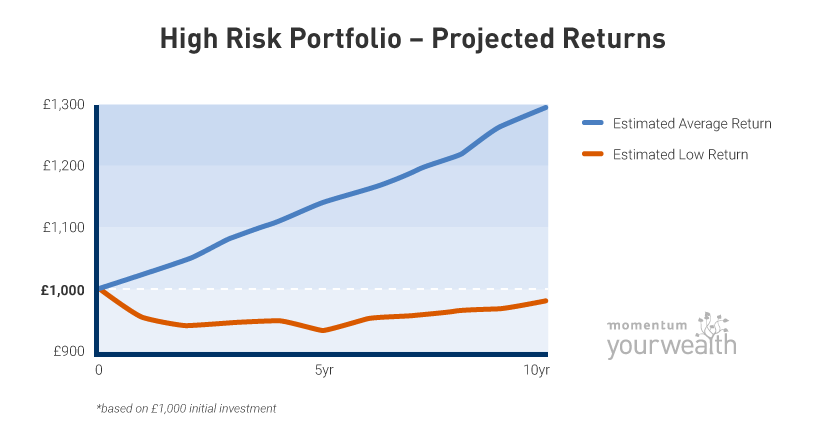 High Risk Portfolio – Projected Returns

£1,300
£1,200
£1,100
£1,000
£900

0
5yr
10yr

Estimated Average Return
Estimated Low Return

momentum
yourwealth

*based on £1,000 initial investment